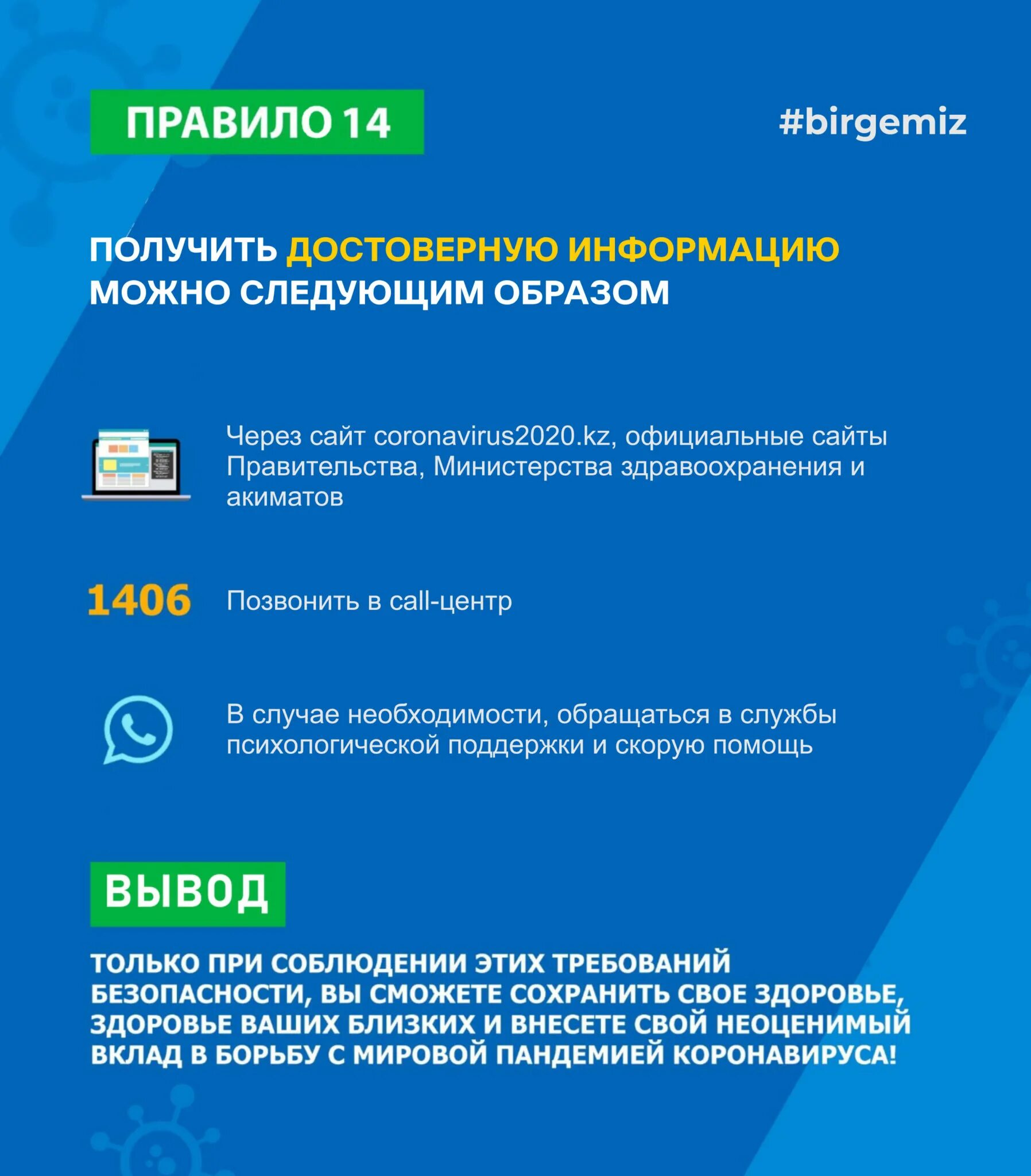 ПРАВИЛО 14

#birgemiz

ПОЛУЧИТЬ ДОСТОВЕРНУЮ ИНФОРМАЦИЮ МОЖНО СЛЕДУЮЩИМ ОБРАЗОМ

Через сайт coronavirus2020.kz, официальные сайты Правительства, Министерства здравоохранения и акиматов

1406

Позвонить в call-центр

В случае необходимости, обращаться в службы психологической поддержки и скорую помощь

ВЫВОД

ТОЛЬКО ПРИ СОБЛЮДЕНИИ ЭТИХ ТРЕБОВАНИЙ БЕЗОПАСНОСТИ, ВЫ СМОЖЕТЕ СОХРАНИТЬ СВОЕ ЗДОРОВЬЕ, ЗДОРОВЬЕ ВАШИХ БЛИЗКИХ И ВНЕСЕТЕ СВОЙ НЕОЦЕНИМЫЙ ВКЛАД В БОРЬБУ С МИРОВОЙ ПАНДЕМИЕЙ КОРОНАВИРУСА!